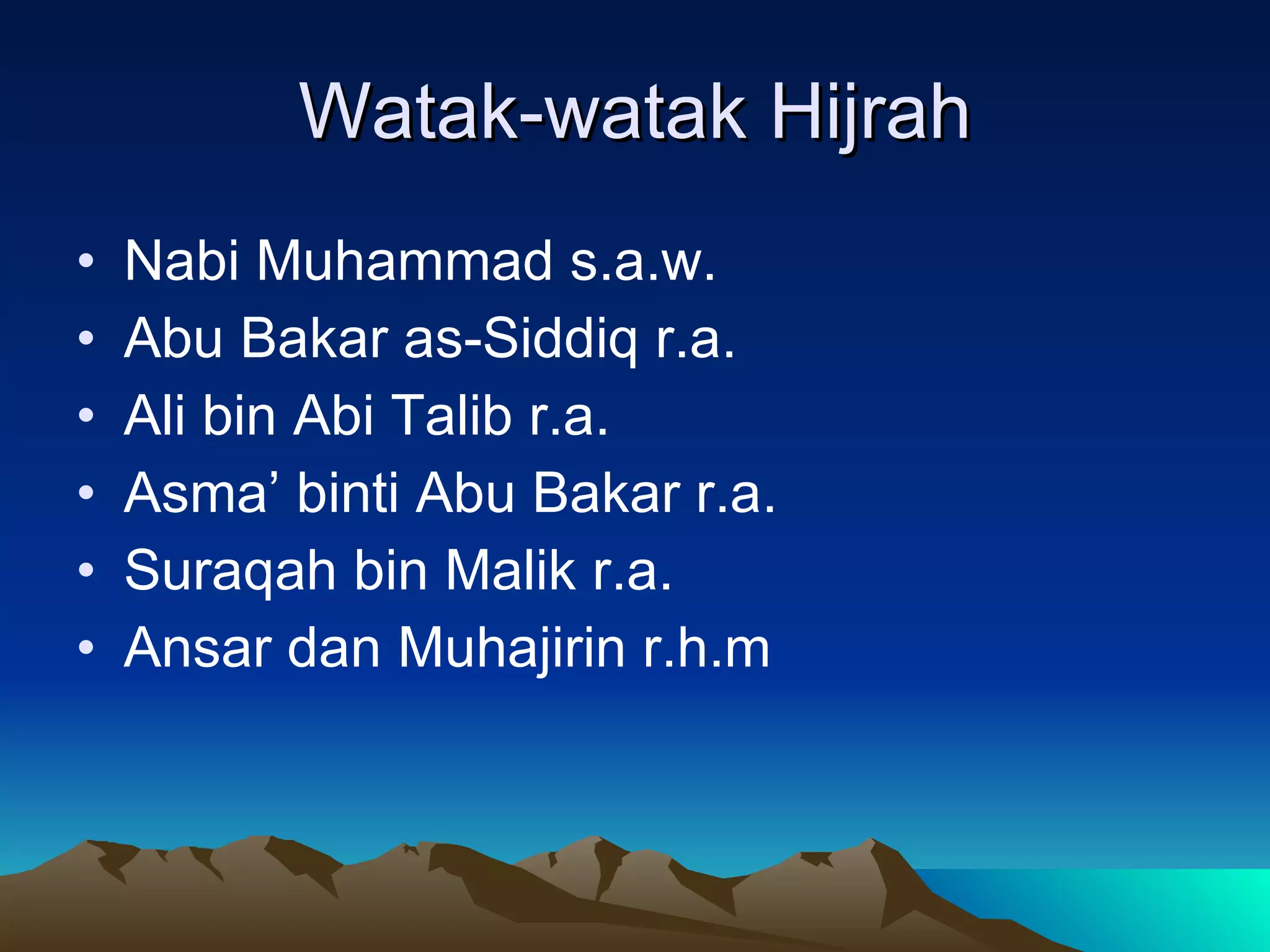 Watak-watak Hijrah

• Nabi Muhammad s.a.w.
• Abu Bakar as-Siddiq r.a.
• Ali bin Abi Talib r.a.
• Asma’ binti Abu Bakar r.a.
• Suraqah bin Malik r.a.
• Ansar dan Muhajirin r.h.m